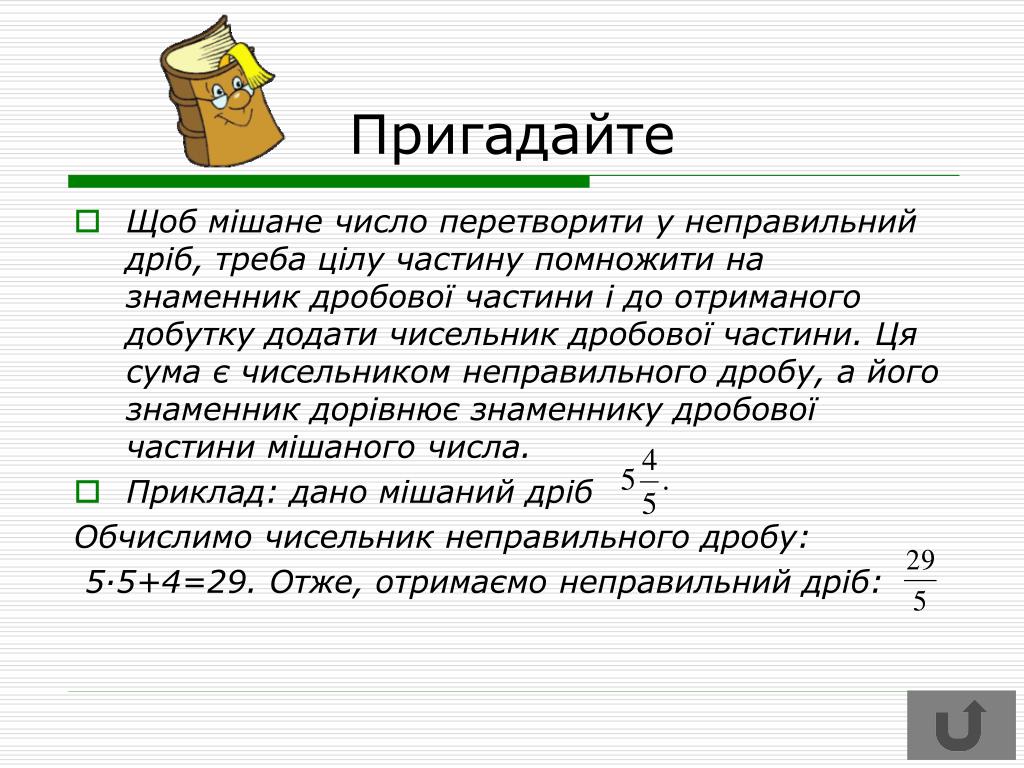 Пригадайте

Щоб мішане число перетворити у неправильний дріб, треба цілу частину помножити на знаменник дробової частини і до отриманого добутку додати чисельник дробової частини. Ця сума є чисельником неправильного дробу, а його знаменник дорівнює знаменнику дробової частини мішаного числа.

Приклад: дано мішаний дріб $5\frac{4}{5}$.

Обчислимо чисельник неправильного дробу:

5·5+4=29. Отже, отримаємо неправильний дріб: $\frac{29}{5}$